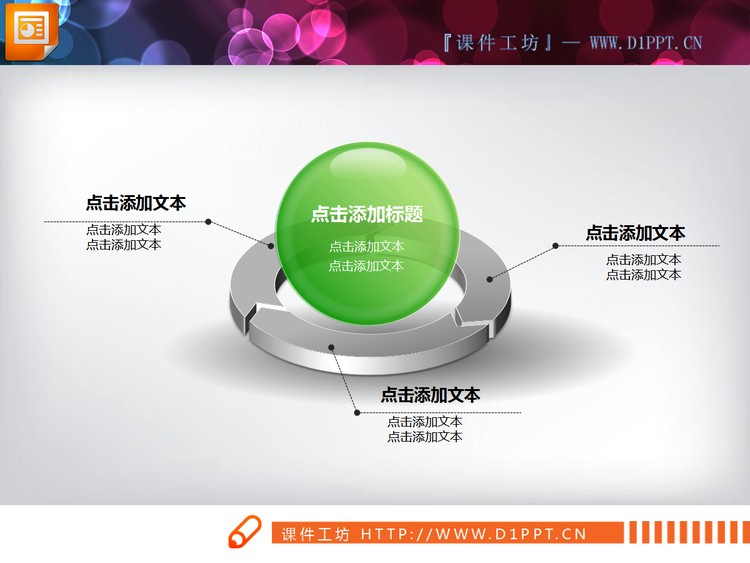 『课件工坊』— WWW.D1PPT.CN

点击添加文本
点击添加文本
点击添加文本

点击添加标题
点击添加文本
点击添加文本

点击添加文本
点击添加文本
点击添加文本

点击添加文本
点击添加文本
点击添加文本

课件工坊 HTTP://WWW.D1PPT.CN